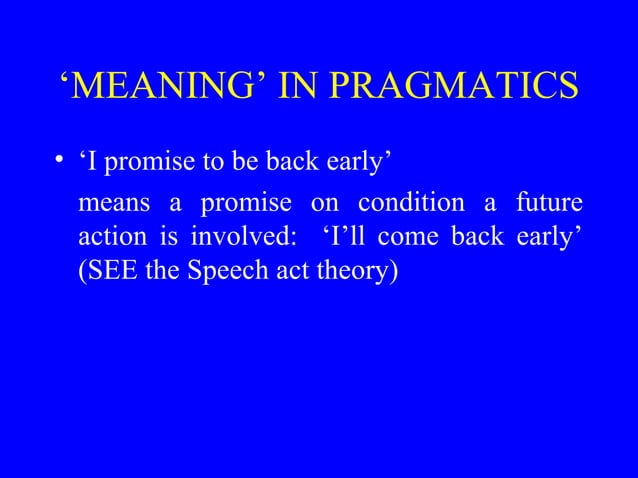 ‘MEANING’ IN PRAGMATICS

• ‘I promise to be back early’

means a promise on condition a future action is involved: ‘I’ll come back early’ (SEE the Speech act theory)